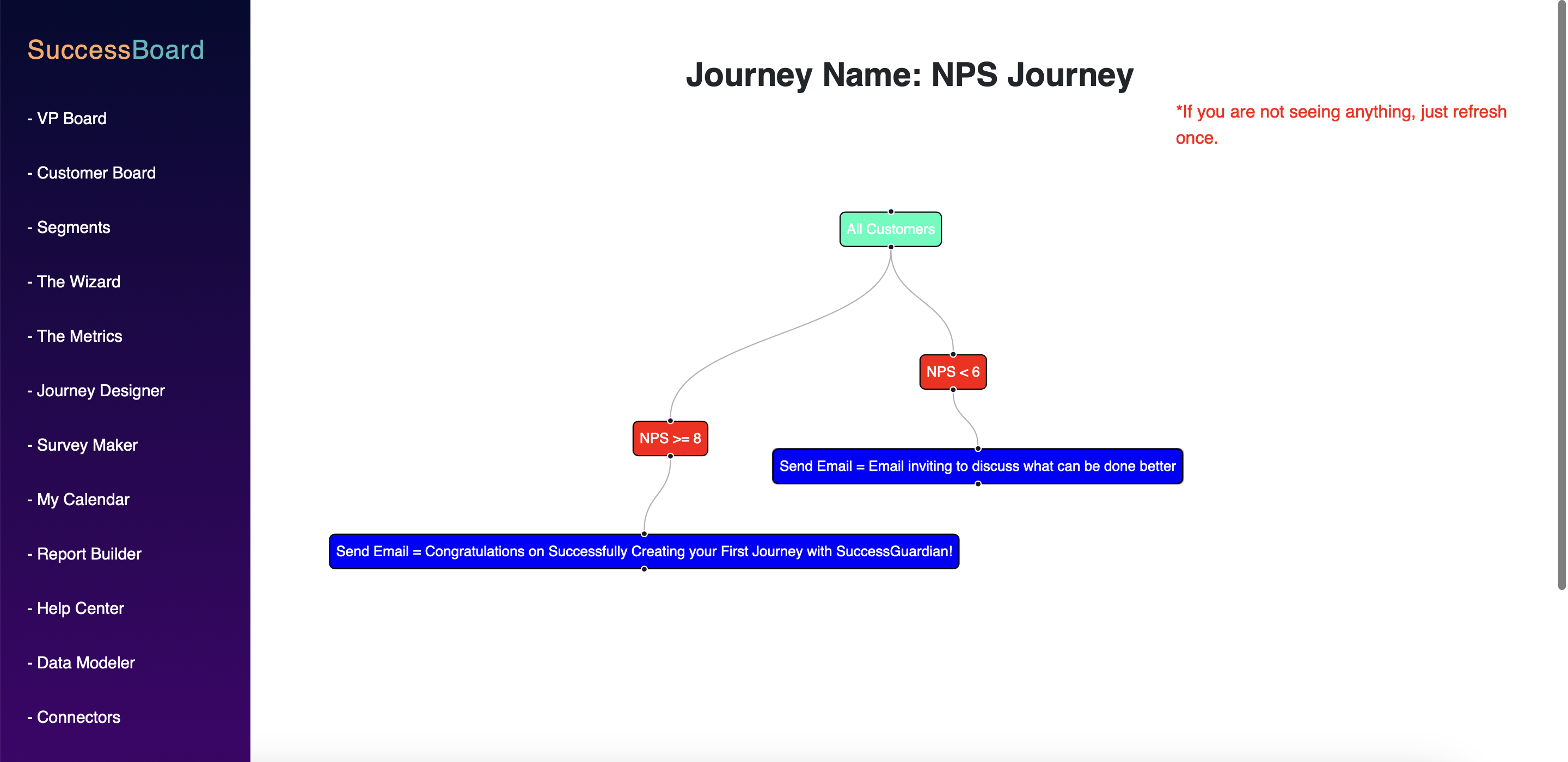 SuccessBoard

- VP Board

- Customer Board

- Segments

- The Wizard

- The Metrics

- Journey Designer

- Survey Maker

- My Calendar

- Report Builder

- Help Center

- Data Modeler

- Connectors

Journey Name: NPS Journey

*If you are not seeing anything, just refresh once.

All Customers

NPS < 6

NPS >= 8

Send Email = Email inviting to discuss what can be done better

Send Email = Congratulations on Successfully Creating your First Journey with SuccessGuardian!